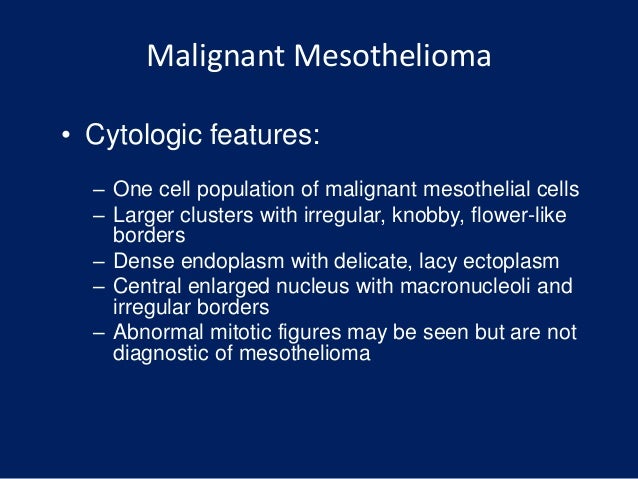 Malignant Mesothelioma

• Cytologic features:

– One cell population of malignant mesothelial cells
– Larger clusters with irregular, knobby, flower-like borders
– Dense endoplasm with delicate, lacy ectoplasm
– Central enlarged nucleus with macronucleoli and irregular borders
– Abnormal mitotic figures may be seen but are not diagnostic of mesothelioma